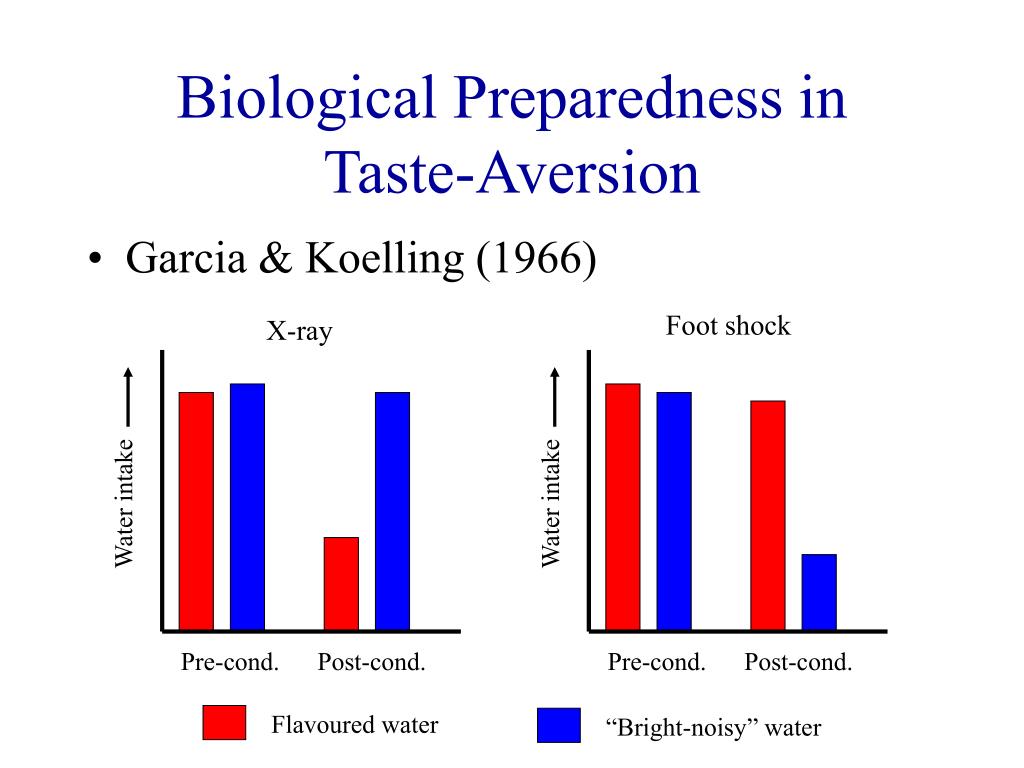 Biological Preparedness in Taste-Aversion

• Garcia & Koelling (1966)

X-ray

Water intake

Pre-cond.

Post-cond.

Foot shock

Water intake

Pre-cond.

Post-cond.

Flavoured water

“Bright-noisy” water